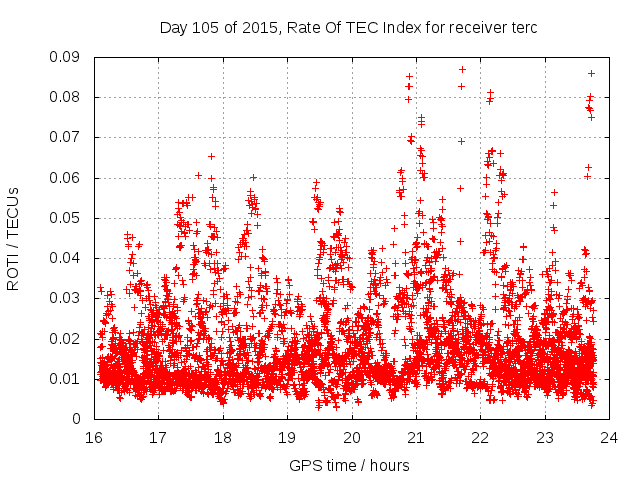 Day 105 of 2015, Rate Of TEC Index for receiver terc

ROTI / TECUs

0.09
0.08
0.07
0.06
0.05
0.04
0.03
0.02
0.01
0

16 17 18 19 20 21 22 23 24

GPS time / hours